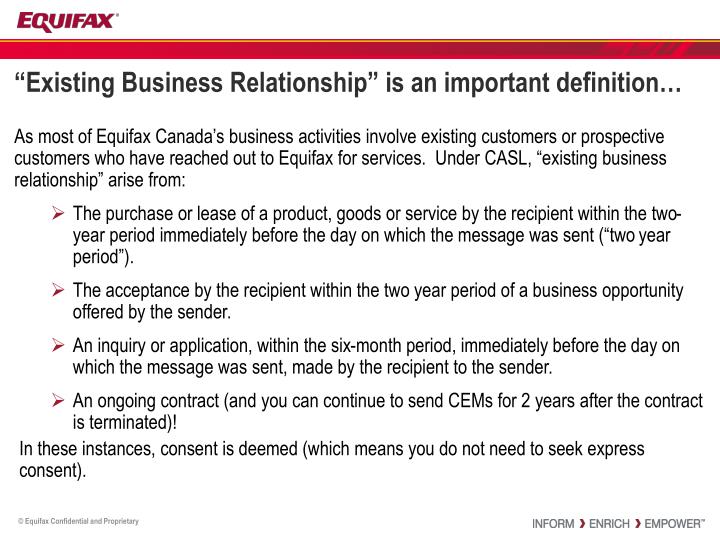 EQUIFAX®

“Existing Business Relationship” is an important definition…

As most of Equifax Canada’s business activities involve existing customers or prospective customers who have reached out to Equifax for services. Under CASL, “existing business relationship” arise from:

➢ The purchase or lease of a product, goods or service by the recipient within the two-year period immediately before the day on which the message was sent (“two year period”).

➢ The acceptance by the recipient within the two year period of a business opportunity offered by the sender.

➢ An inquiry or application, within the six-month period, immediately before the day on which the message was sent, made by the recipient to the sender.

➢ An ongoing contract (and you can continue to send CEMs for 2 years after the contract is terminated)!

In these instances, consent is deemed (which means you do not need to seek express consent).

© Equifax Confidential and Proprietary

INFORM › ENRICH › EMPOWER™